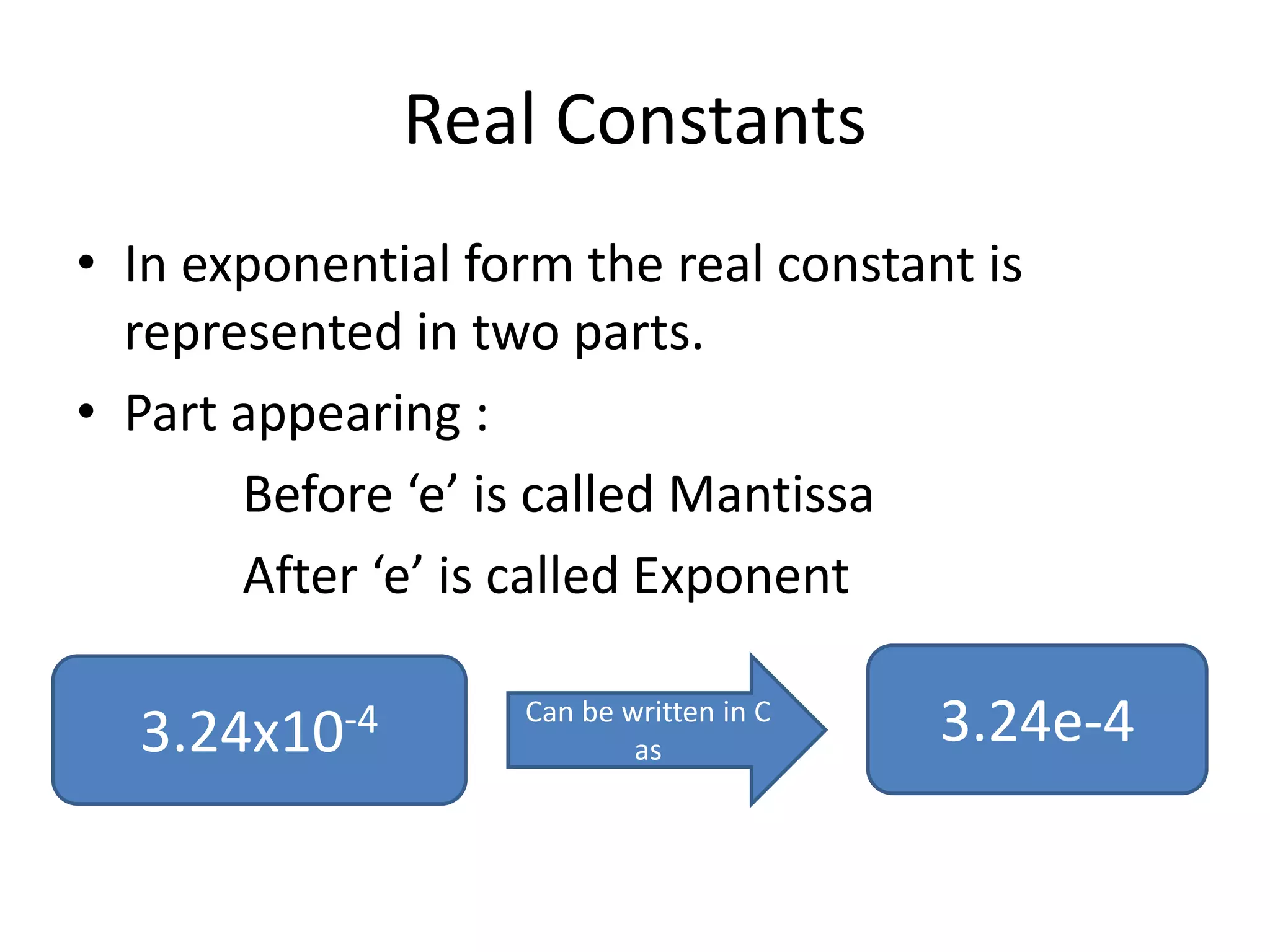 Real Constants

• In exponential form the real constant is represented in two parts.
• Part appearing :

Before ‘e’ is called Mantissa

After ‘e’ is called Exponent

$3.24x10^{-4}$

Can be written in C as

3.24e-4